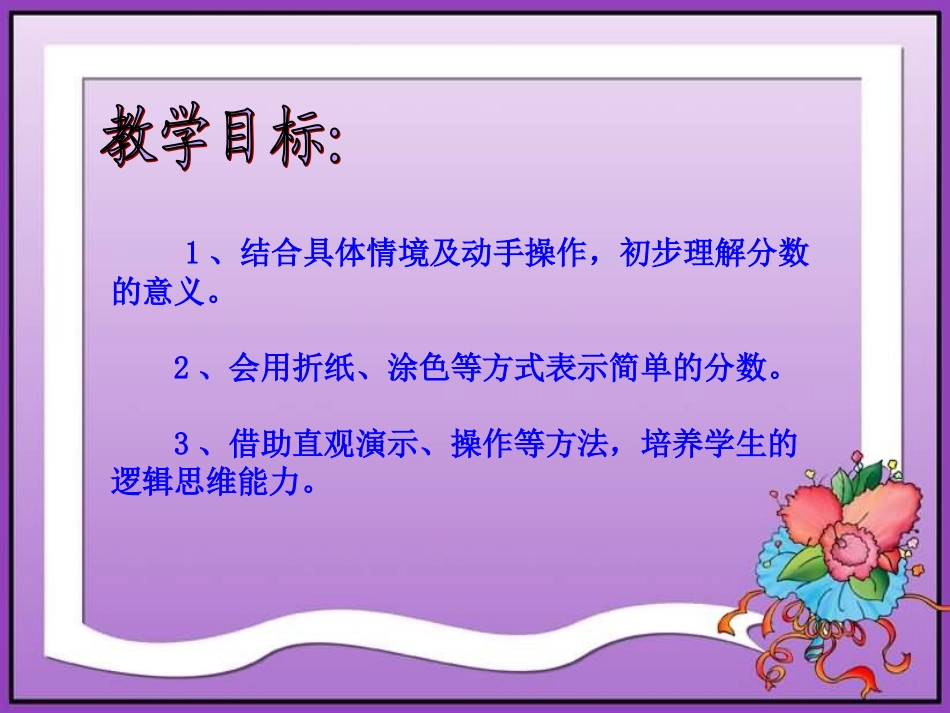 教学目标:

1、结合具体情境及动手操作，初步理解分数的意义。

2、会用折纸、涂色等方式表示简单的分数。

3、借助直观演示、操作等方法，培养学生的逻辑思维能力。